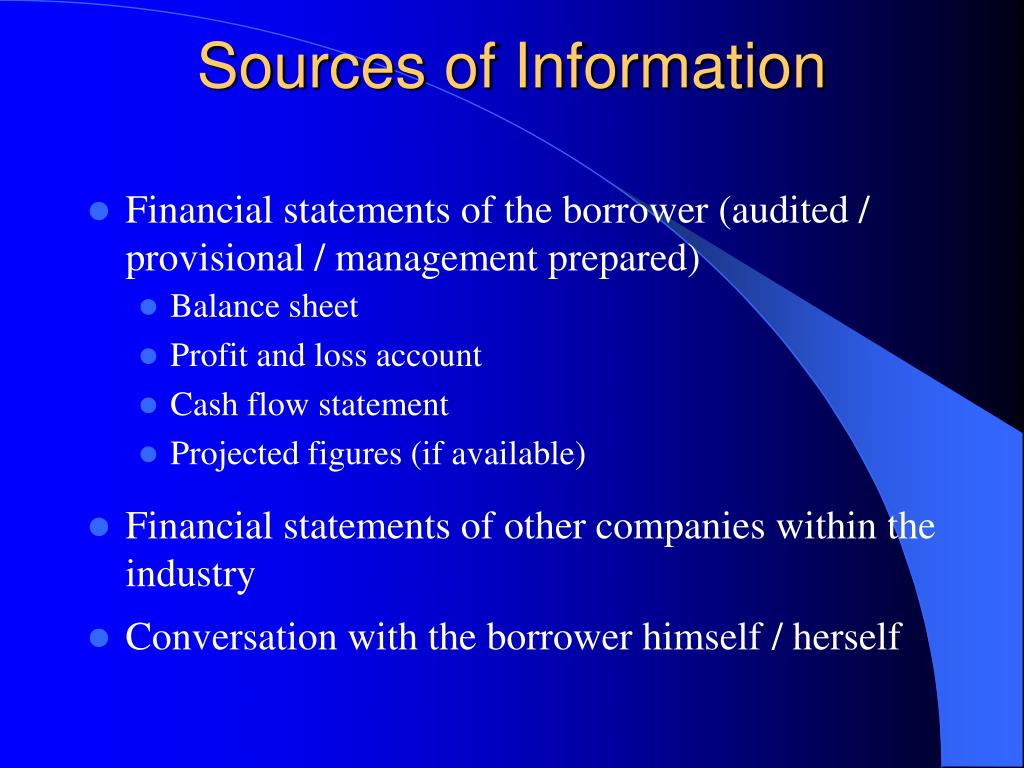 Sources of Information

- Financial statements of the borrower (audited / provisional / management prepared)
  - Balance sheet
  - Profit and loss account
  - Cash flow statement
  - Projected figures (if available)
- Financial statements of other companies within the industry
- Conversation with the borrower himself / herself